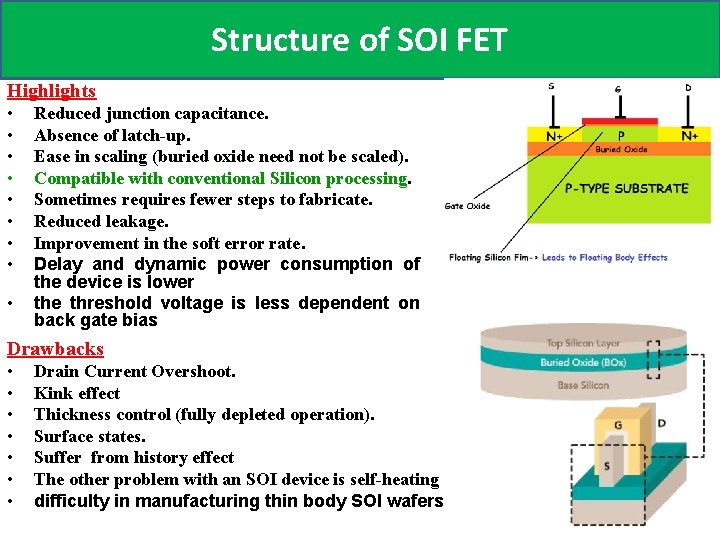 Structure of SOI FET

Highlights
• Reduced junction capacitance.
• Absence of latch-up.
• Ease in scaling (buried oxide need not be scaled).
• Compatible with conventional Silicon processing.
• Sometimes requires fewer steps to fabricate.
• Reduced leakage.
• Improvement in the soft error rate.
• Delay and dynamic power consumption of the device is lower
• the threshold voltage is less dependent on back gate bias

Drawbacks
• Drain Current Overshoot.
• Kink effect
• Thickness control (fully depleted operation).
• Surface states.
• Suffer from history effect
• The other problem with an SOI device is self-heating
• difficulty in manufacturing thin body SOI wafers

S G D
N+ P N+
Buried Oxide
P-TYPE SUBSTRATE
Gate Oxide
Floating Silicon Fim-> Leads to Floating Body Effects

Top Silicon Layer
Buried Oxide (BOx)
Base Silicon
G D
S